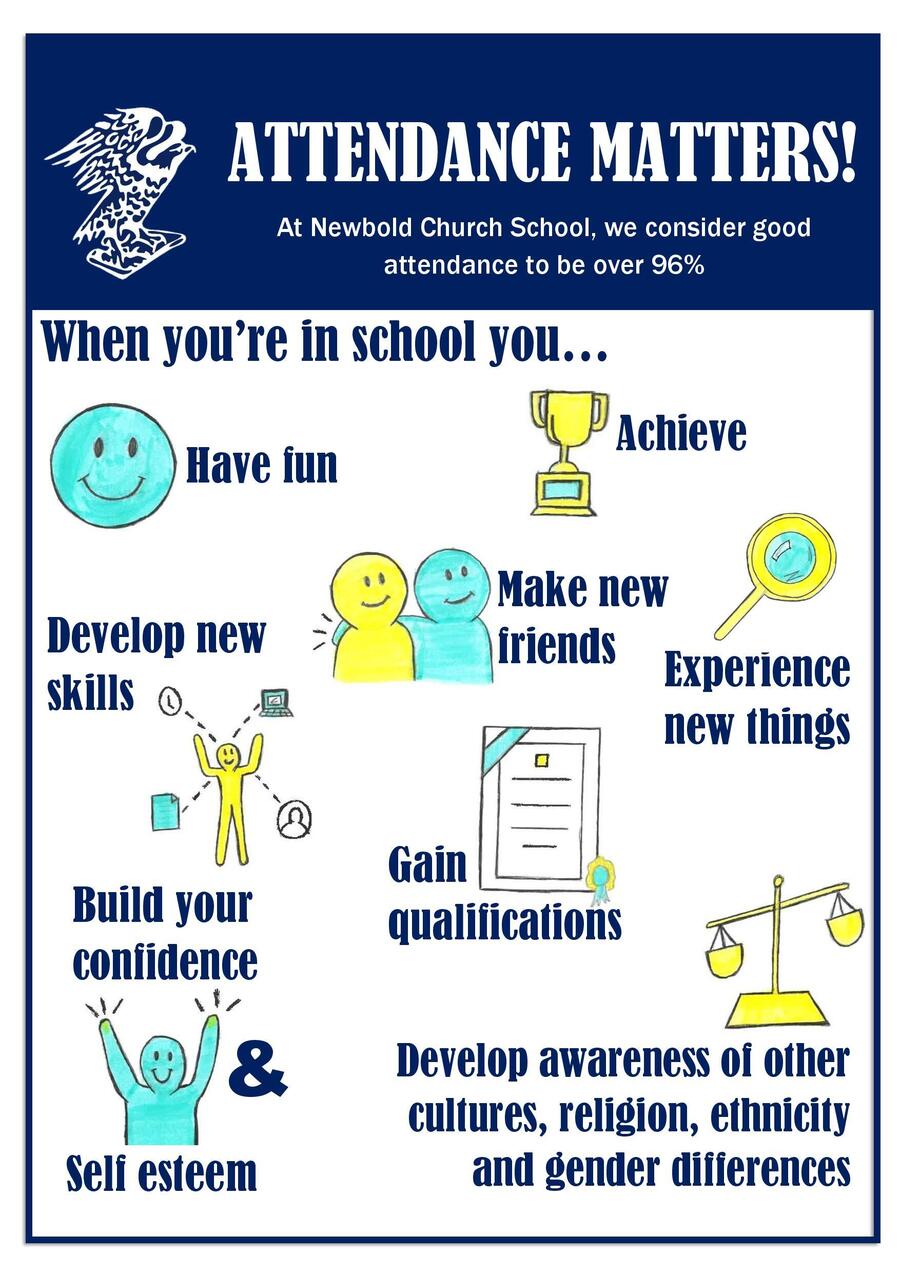 ATTENDANCE MATTERS!

At Newbold Church School, we consider good attendance to be over 96%

When you're in school you…

Have fun

Achieve

Make new friends

Develop new skills

Experience new things

Gain qualifications

Build your confidence

&

Self esteem

Develop awareness of other cultures, religion, ethnicity and gender differences